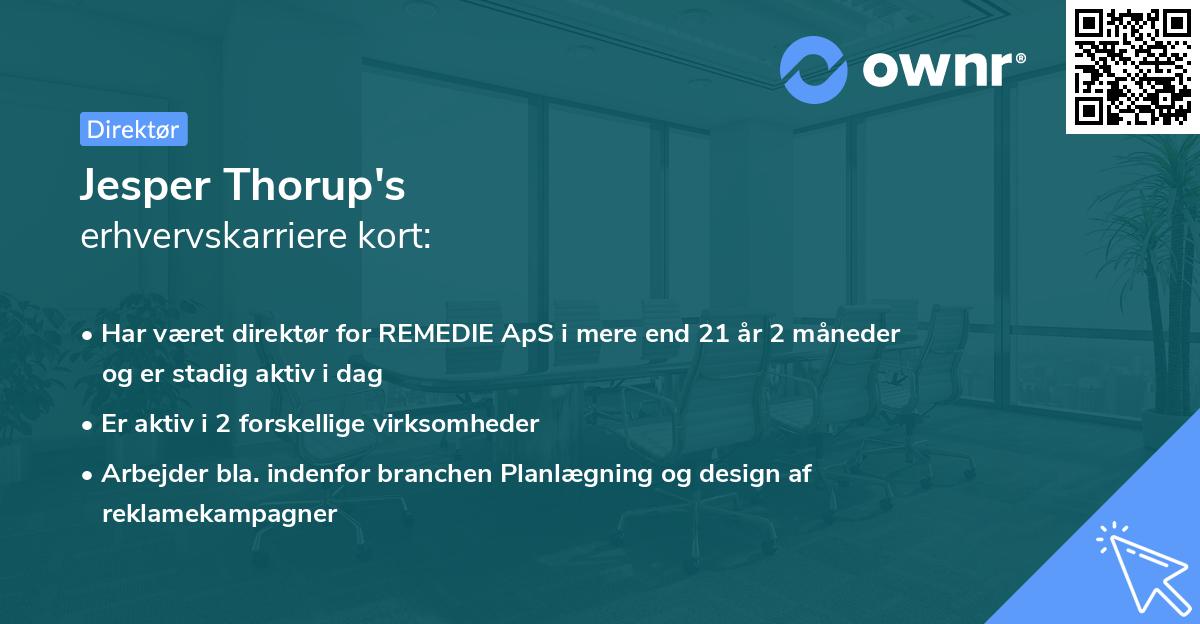 ownr®

Direktør

Jesper Thorup's
erhvervskarriere kort:

• Har været direktør for REMEDIE ApS i mere end 21 år 2 måneder og er stadig aktiv i dag
• Er aktiv i 2 forskellige virksomheder
• Arbejder bla. indenfor branchen Planlægning og design af reklamekampagner